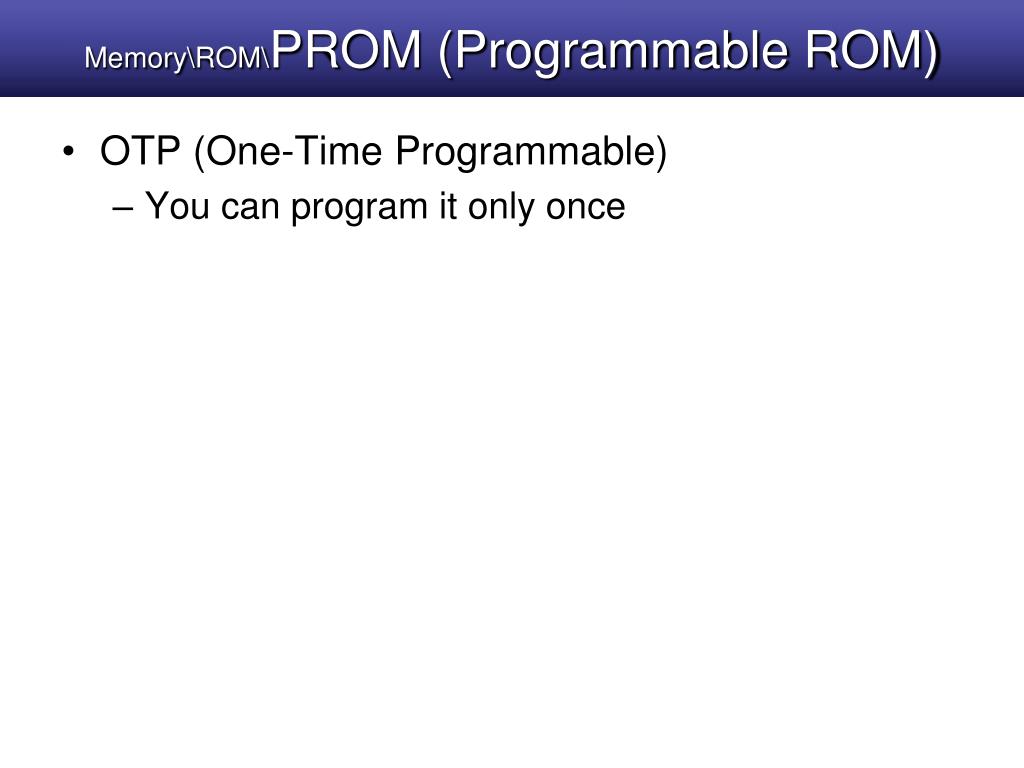 Memory\ROM\PROM (Programmable ROM)

• OTP (One-Time Programmable)
– You can program it only once